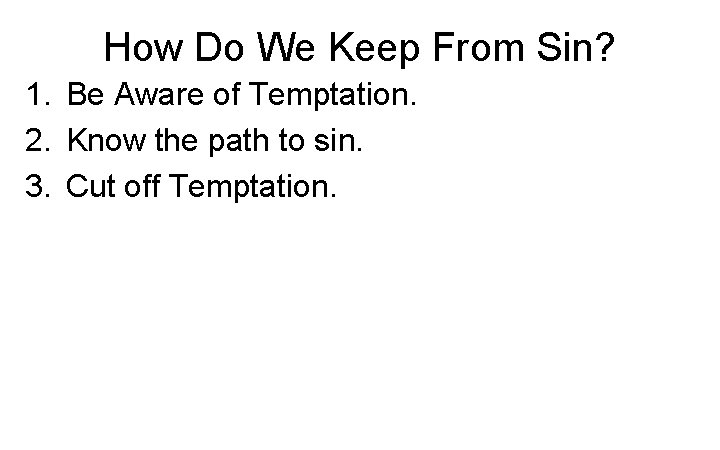 How Do We Keep From Sin?

1. Be Aware of Temptation.
2. Know the path to sin.
3. Cut off Temptation.